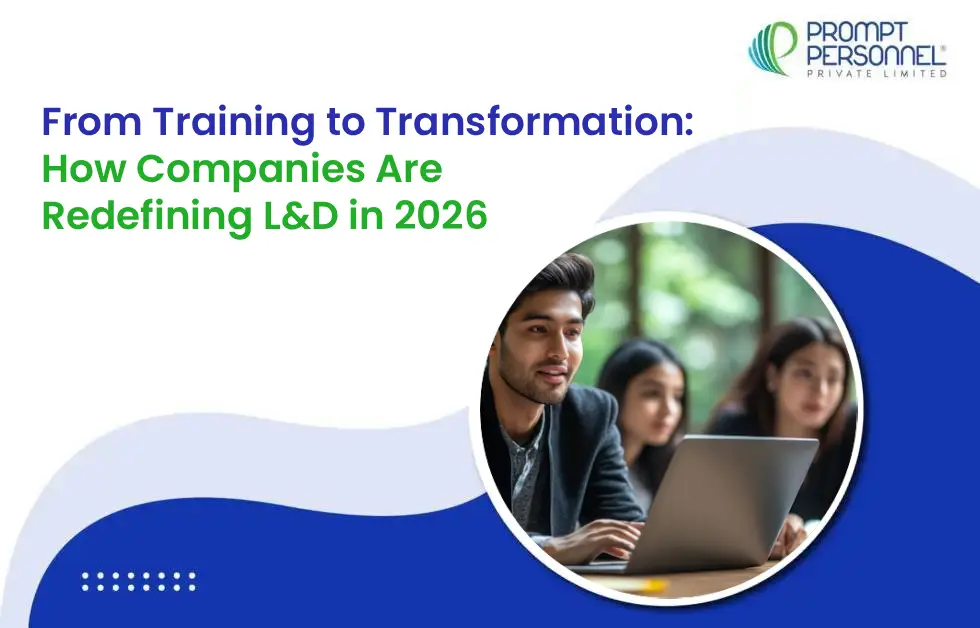 PROMPT PERSONNEL®
PRIVATE LIMITED

From Training to Transformation:
How Companies Are Redefining L&D in 2026